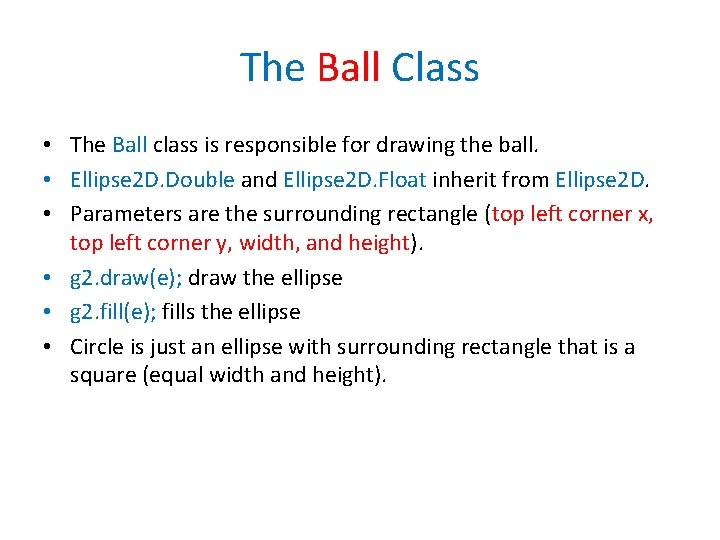 The Ball Class

• The Ball class is responsible for drawing the ball.
• Ellipse2D.Double and Ellipse2D.Float inherit from Ellipse2D.
• Parameters are the surrounding rectangle (top left corner x, top left corner y, width, and height).
• g2.draw(e); draw the ellipse
• g2.fill(e); fills the ellipse
• Circle is just an ellipse with surrounding rectangle that is a square (equal width and height).